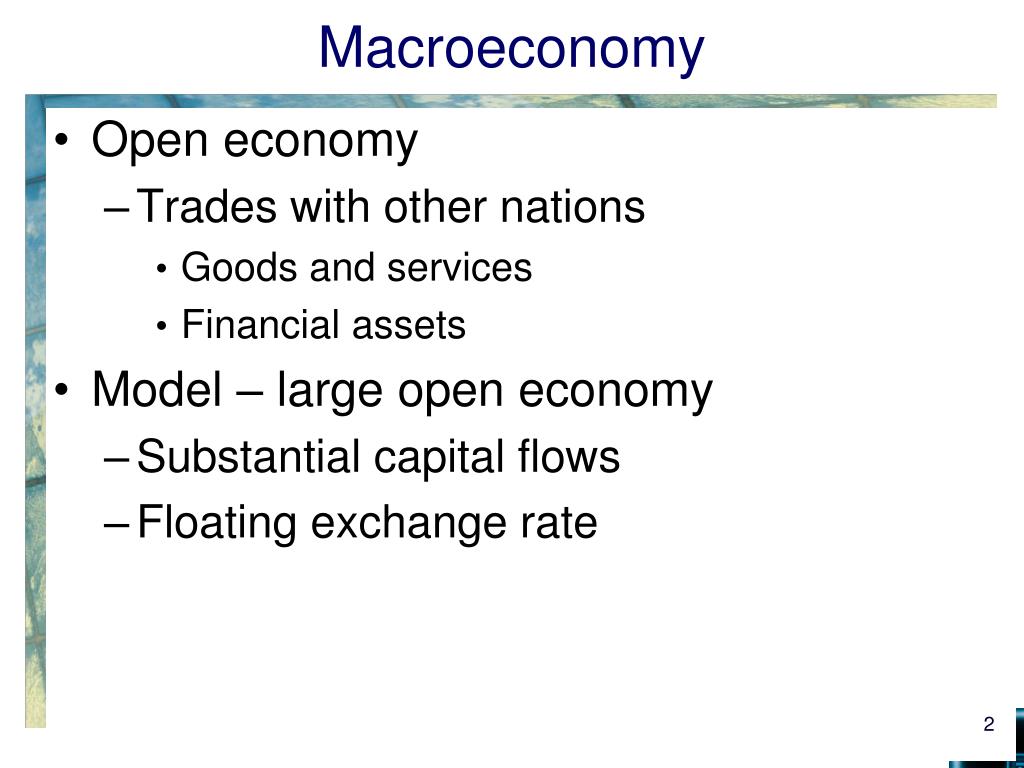 Macroeconomy

• Open economy
– Trades with other nations
• Goods and services
• Financial assets
• Model – large open economy
– Substantial capital flows
– Floating exchange rate

2